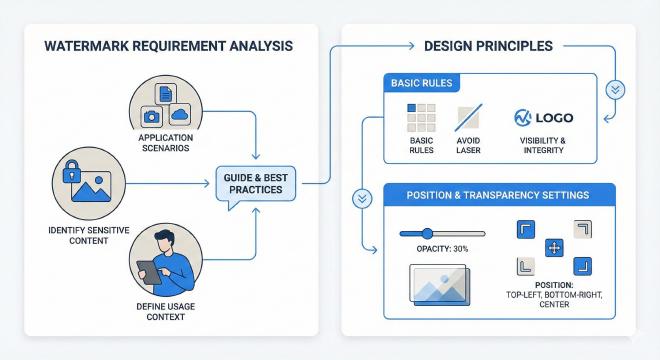 WATERMARK REQUIREMENT ANALYSIS

APPLICATION SCENARIOS

IDENTIFY SENSITIVE CONTENT

DEFINE USAGE CONTEXT

GUIDE & BEST PRACTICES

DESIGN PRINCIPLES

BASIC RULES

BASIC RULES

AVOID LASER

LOGO

VISIBILITY & INTEGRITY

POSITION & TRANSPARENCY SETTINGS

OPACITY: 30%

POSITION: TOP-LEFT, BOTTOM-RIGHT, CENTER